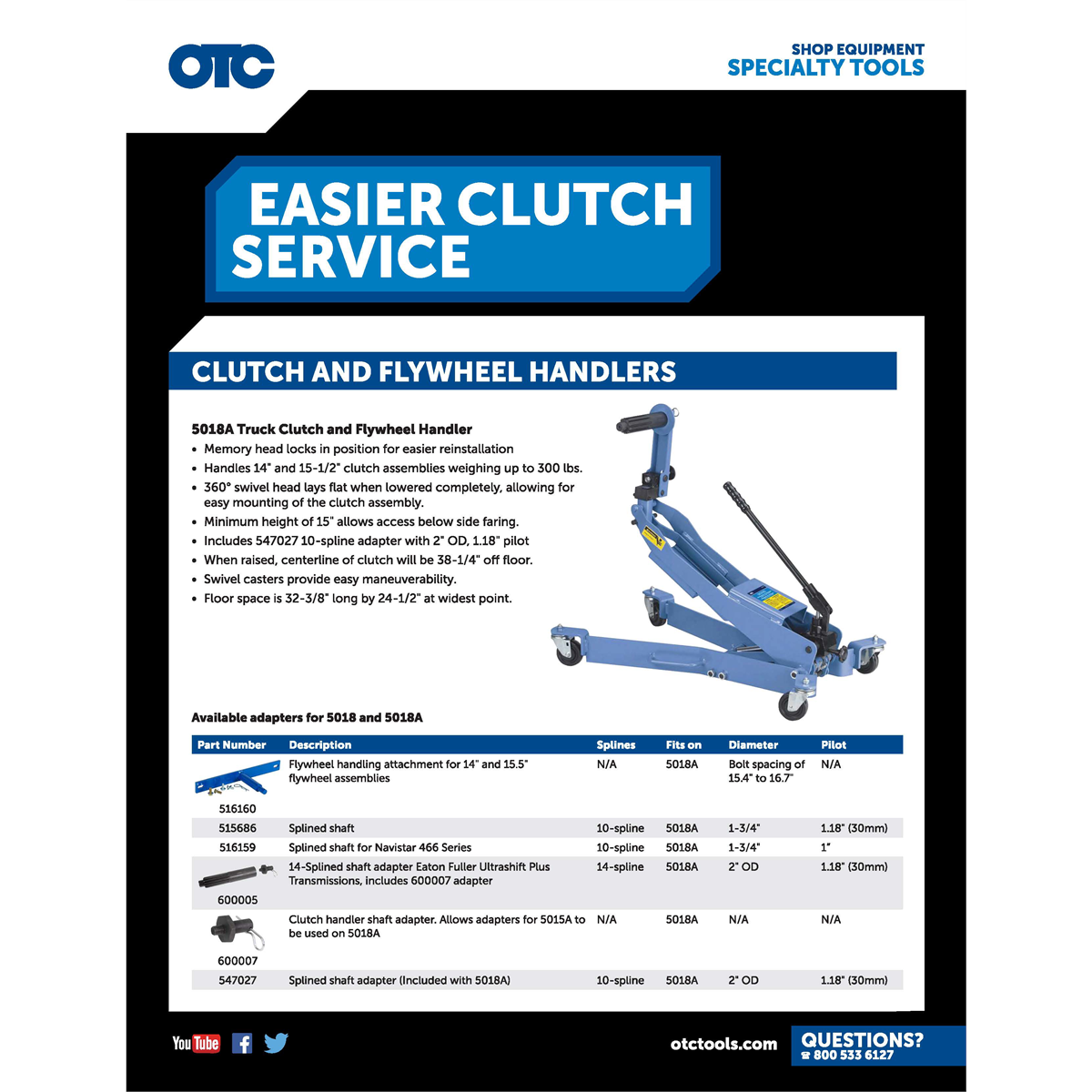 OTC

SHOP EQUIPMENT
SPECIALTY TOOLS

EASIER CLUTCH SERVICE

CLUTCH AND FLYWHEEL HANDLERS

5018A Truck Clutch and Flywheel Handler
• Memory head locks in position for easier reinstallation
• Handles 14" and 15-1/2" clutch assemblies weighing up to 300 lbs.
• 360° swivel head lays flat when lowered completely, allowing for easy mounting of the clutch assembly.
• Minimum height of 15" allows access below side faring.
• Includes 547027 10-spline adapter with 2" OD, 1.18" pilot
• When raised, centerline of clutch will be 38-1/4" off floor.
• Swivel casters provide easy maneuverability.
• Floor space is 32-3/8" long by 24-1/2" at widest point.

Available adapters for 5018 and 5018A

| Part Number | Description | Splines | Fits on | Diameter | Pilot |
|---|---|---|---|---|---|
| 516160 | Flywheel handling attachment for 14" and 15.5" flywheel assemblies | N/A | 5018A | Bolt spacing of 15.4" to 16.7" | N/A |
| 515686 | Splined shaft | 10-spline | 5018A | 1-3/4" | 1.18" (30mm) |
| 516159 | Splined shaft for Navistar 466 Series | 10-spline | 5018A | 1-3/4" | 1" |
| 600005 | 14-Splined shaft adapter Eaton Fuller Ultrashift Plus Transmissions, includes 600007 adapter | 14-spline | 5018A | 2" OD | 1.18" (30mm) |
| 600007 | Clutch handler shaft adapter. Allows adapters for 5015A to be used on 5018A | N/A | 5018A | N/A | N/A |
| 547027 | Splined shaft adapter (Included with 5018A) | 10-spline | 5018A | 2" OD | 1.18" (30mm) |

YouTube

otctools.com

QUESTIONS?
☎ 800 533 6127